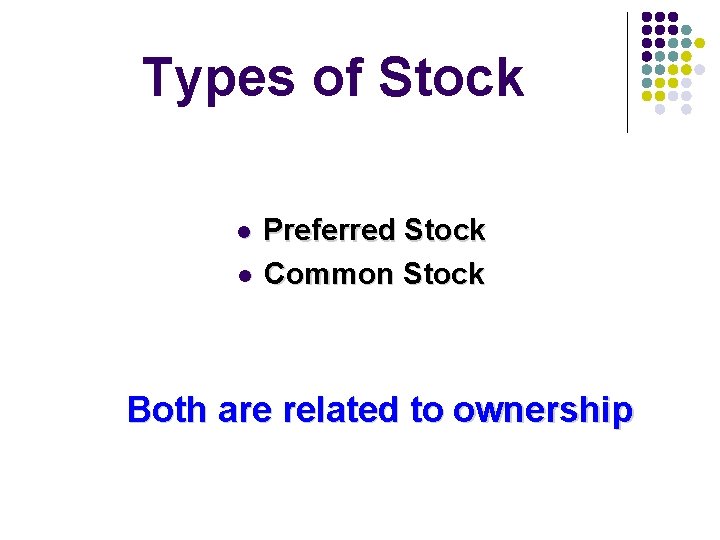 Types of Stock

- Preferred Stock
- Common Stock

Both are related to ownership